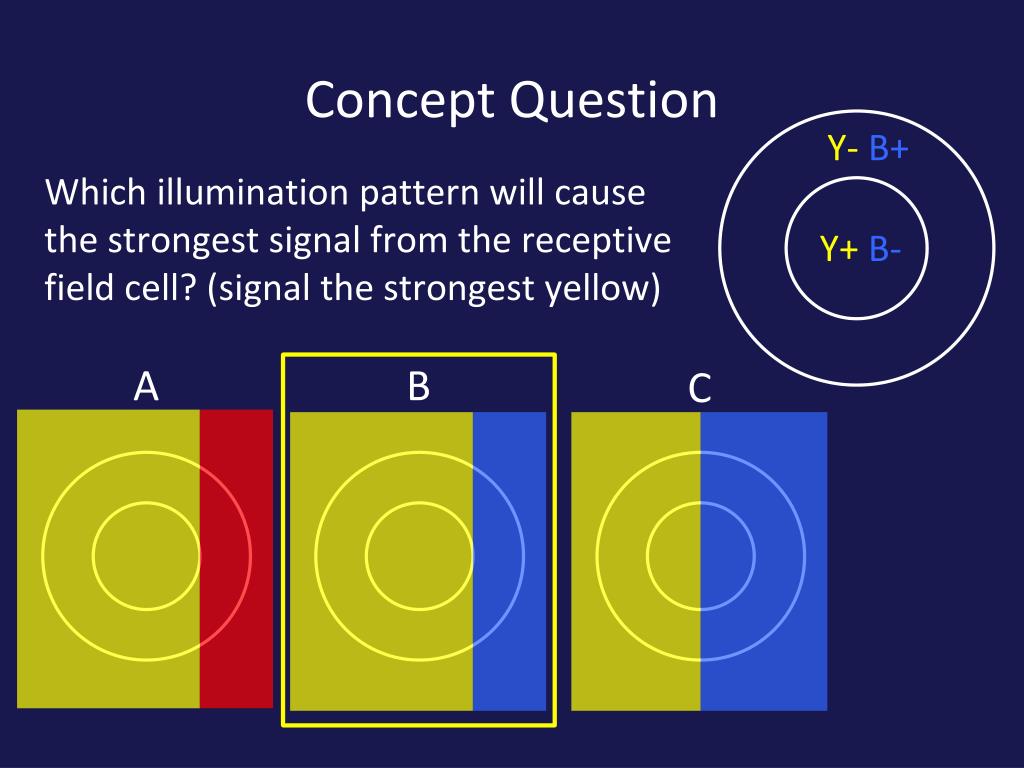 Concept Question

Which illumination pattern will cause the strongest signal from the receptive field cell? (signal the strongest yellow)

Y- B+

Y+ B-

A

B

C